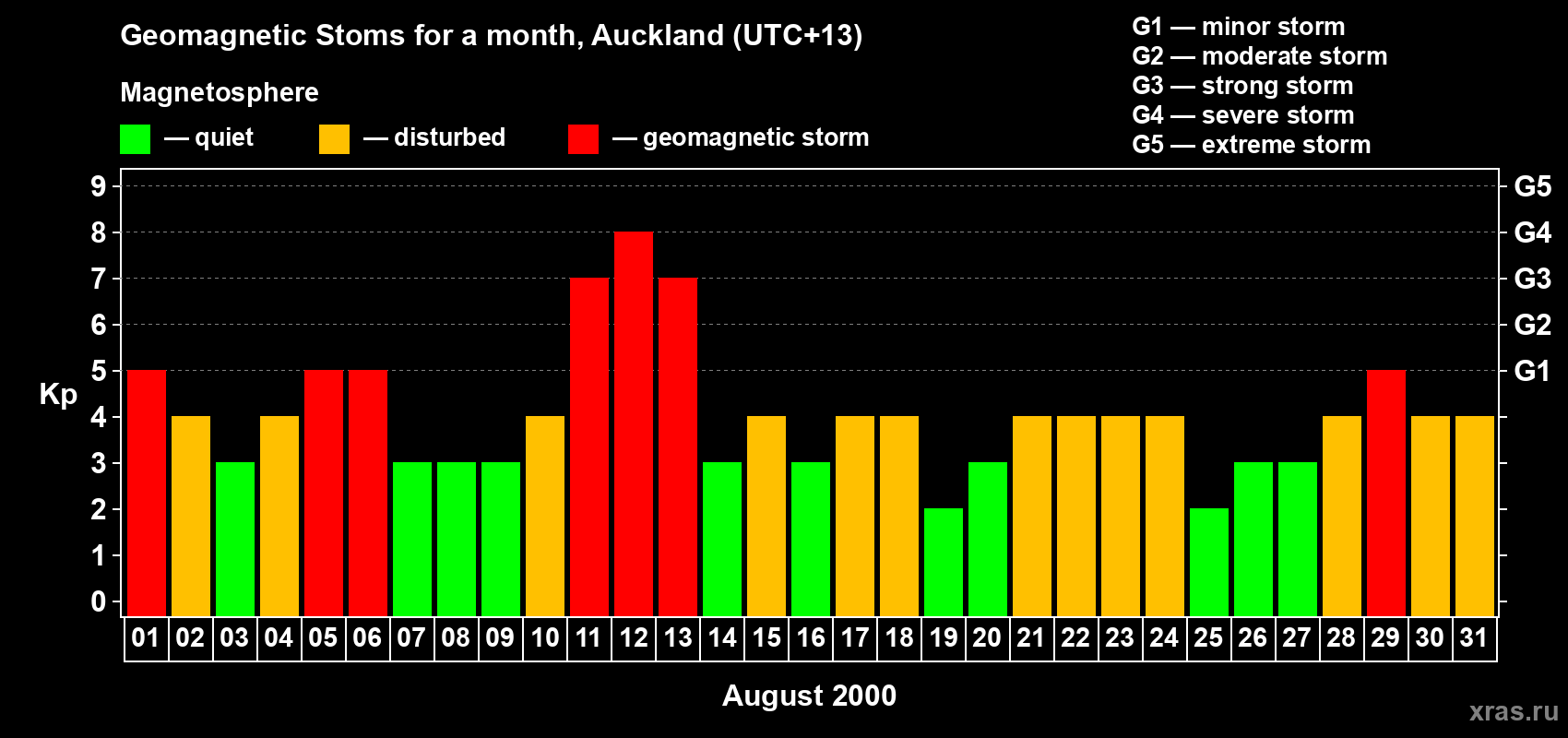 Geomagnetic Stoms for a month, Auckland (UTC+13)

Magnetosphere

— quiet — disturbed — geomagnetic storm

G1 — minor storm
G2 — moderate storm
G3 — strong storm
G4 — severe storm
G5 — extreme storm

Kp

9 8 7 6 5 4 3 2 1 0

G5 G4 G3 G2 G1

01 02 03 04 05 06 07 08 09 10 11 12 13 14 15 16 17 18 19 20 21 22 23 24 25 26 27 28 29 30 31

August 2000

xras.ru